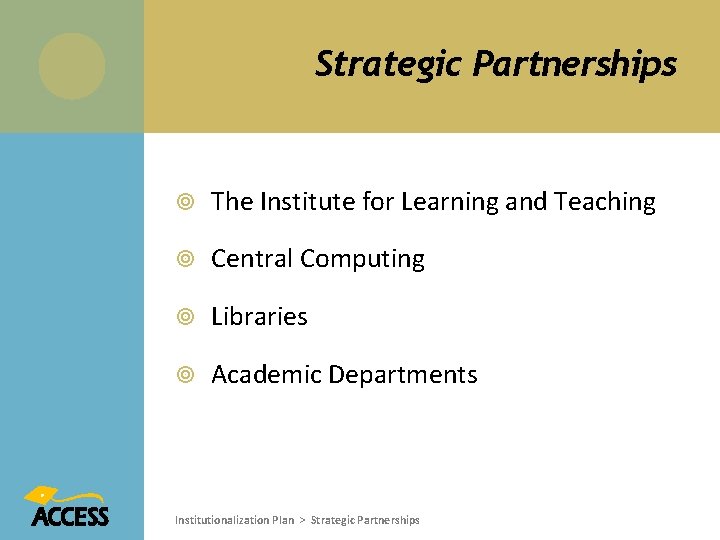 Strategic Partnerships

The Institute for Learning and Teaching

Central Computing

Libraries

Academic Departments

ACCESS

Institutionalization Plan > Strategic Partnerships